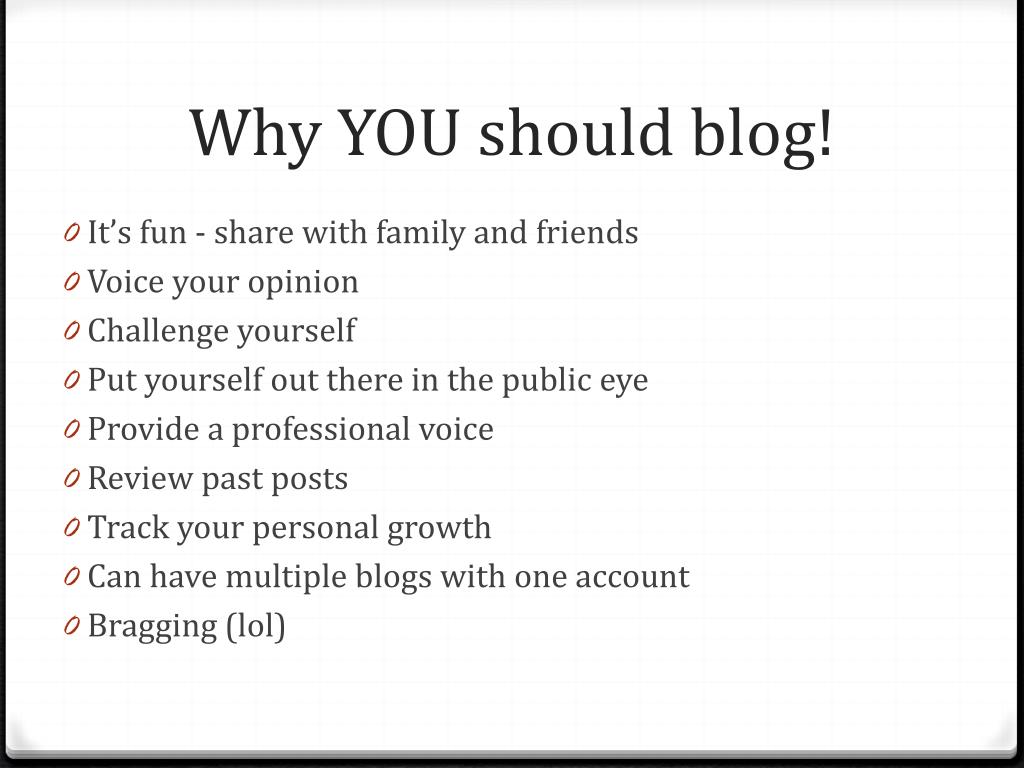 Why YOU should blog!

0 It's fun - share with family and friends
0 Voice your opinion
0 Challenge yourself
0 Put yourself out there in the public eye
0 Provide a professional voice
0 Review past posts
0 Track your personal growth
0 Can have multiple blogs with one account
0 Bragging (lol)